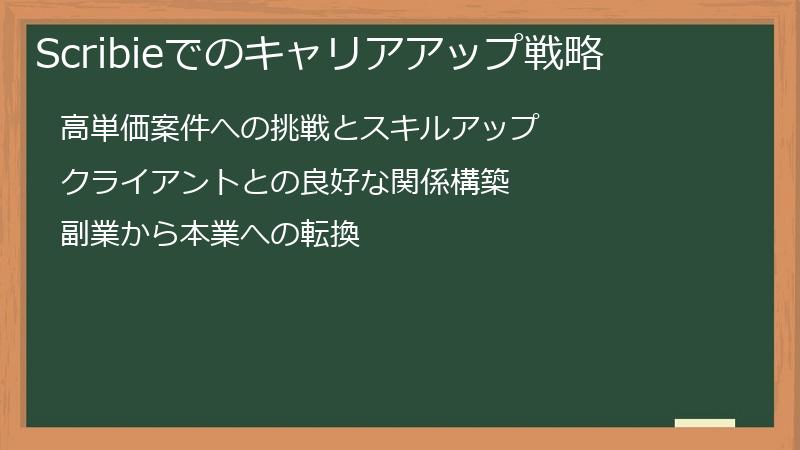 Scribieでのキャリアアップ戦略

高単価案件への挑戦とスキルアップ

クライアントとの良好な関係構築

副業から本業への転換